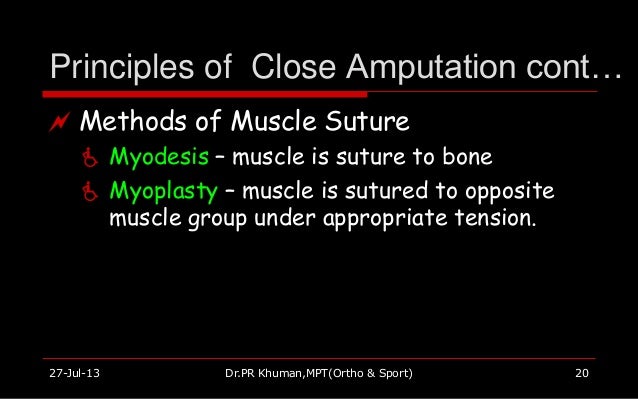 Principles of  Close Amputation cont…

Methods of Muscle Suture

Myodesis – muscle is suture to bone

Myoplasty – muscle is sutured to opposite muscle group under appropriate tension.

27-Jul-13

Dr.PR Khuman,MPT(Ortho & Sport)

20